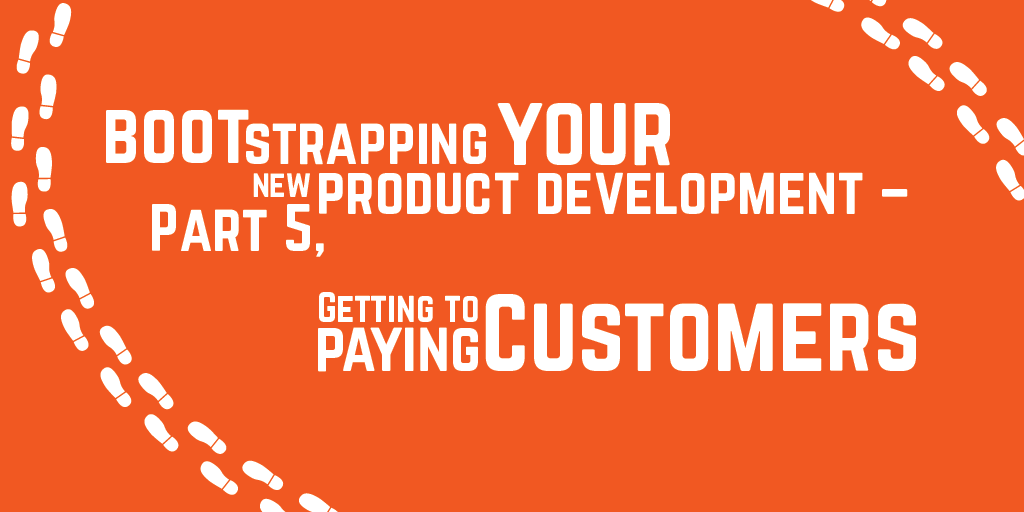 BOOTSTRAPPING YOUR NEW PRODUCT DEVELOPMENT – PART 5,

GETTING TO PAYING CUSTOMERS